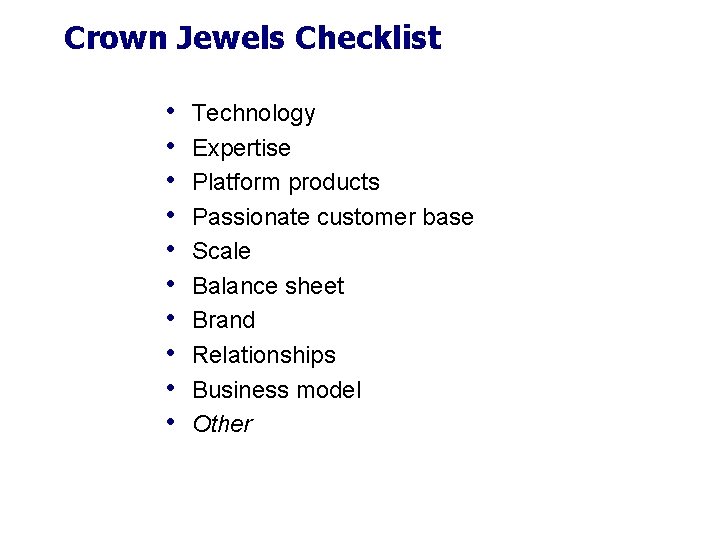 Crown Jewels Checklist

• Technology
• Expertise
• Platform products
• Passionate customer base
• Scale
• Balance sheet
• Brand
• Relationships
• Business model
• Other